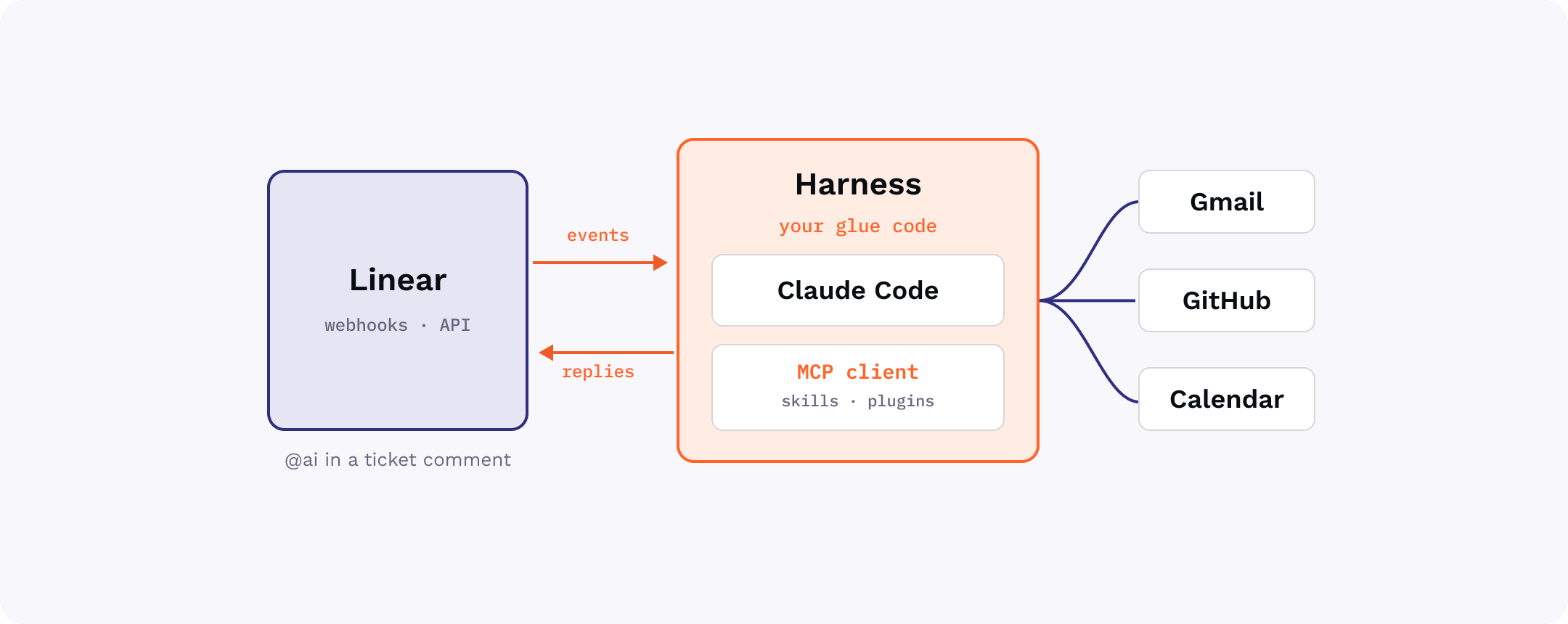 Linear
webhooks · API

@ai in a ticket comment

events

replies

Harness
your glue code

Claude Code

MCP client
skills · plugins

Gmail

GitHub

Calendar